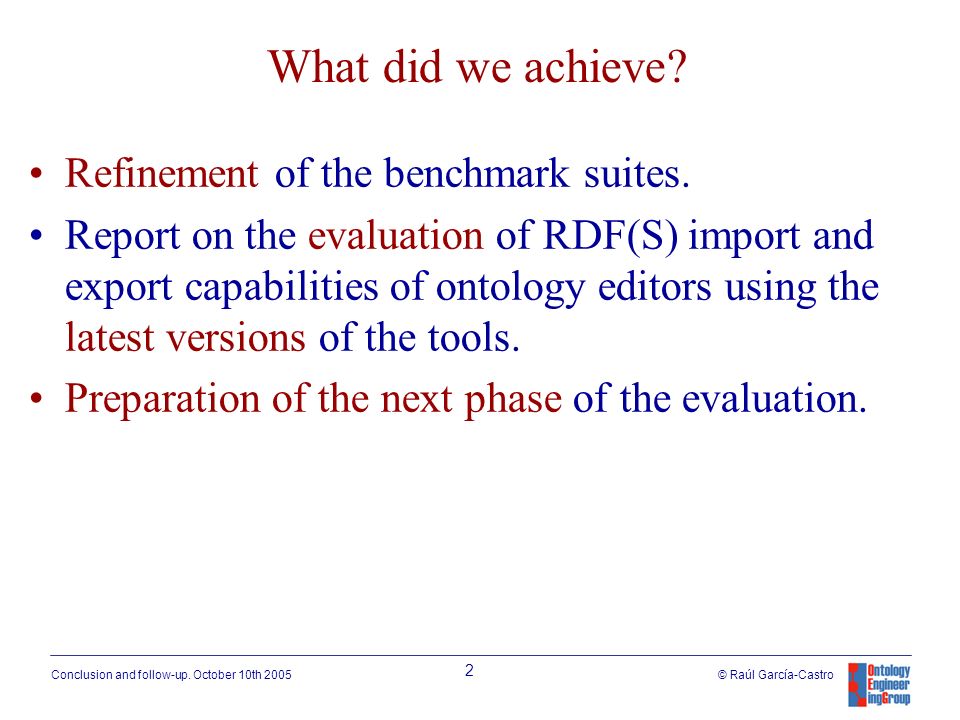 What did we achieve?

• Refinement of the benchmark suites.

• Report on the evaluation of RDF(S) import and export capabilities of ontology editors using the latest versions of the tools.

• Preparation of the next phase of the evaluation.

Conclusion and follow-up. October 10th 2005

2

© Raúl García-Castro

Ontology Engineer ingGroup